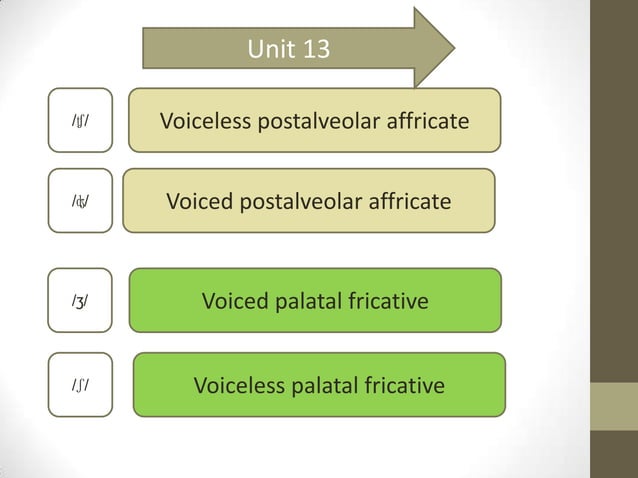 Unit 13

/ʧ/ Voiceless postalveolar affricate

/ʤ/ Voiced postalveolar affricate

/ʒ/ Voiced palatal fricative

/ʃ/ Voiceless palatal fricative